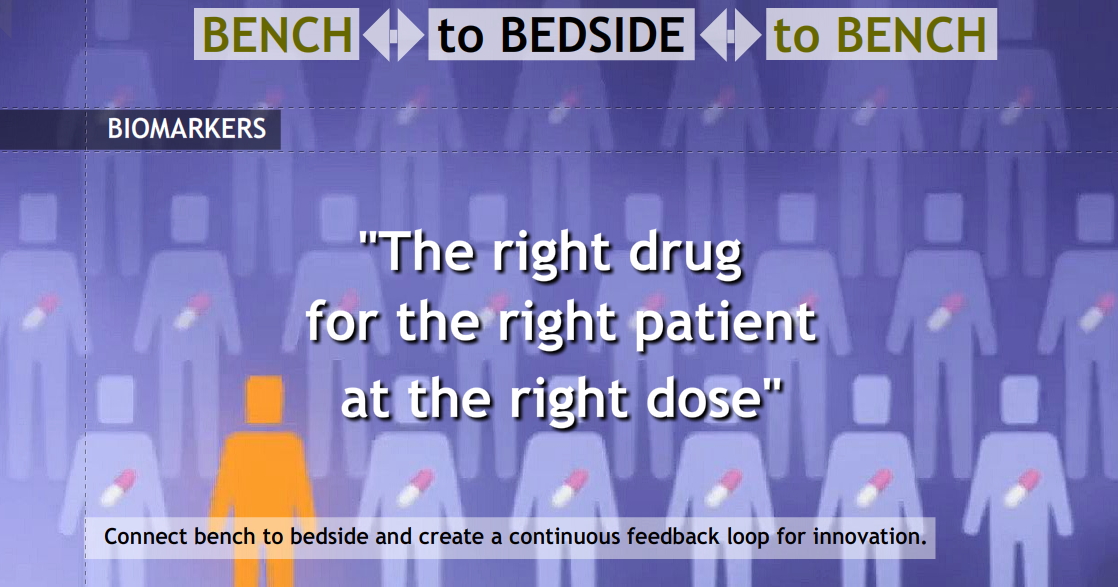 BENCH to BEDSIDE to BENCH

BIOMARKERS

"The right drug for the right patient at the right dose"

Connect bench to bedside and create a continuous feedback loop for innovation.